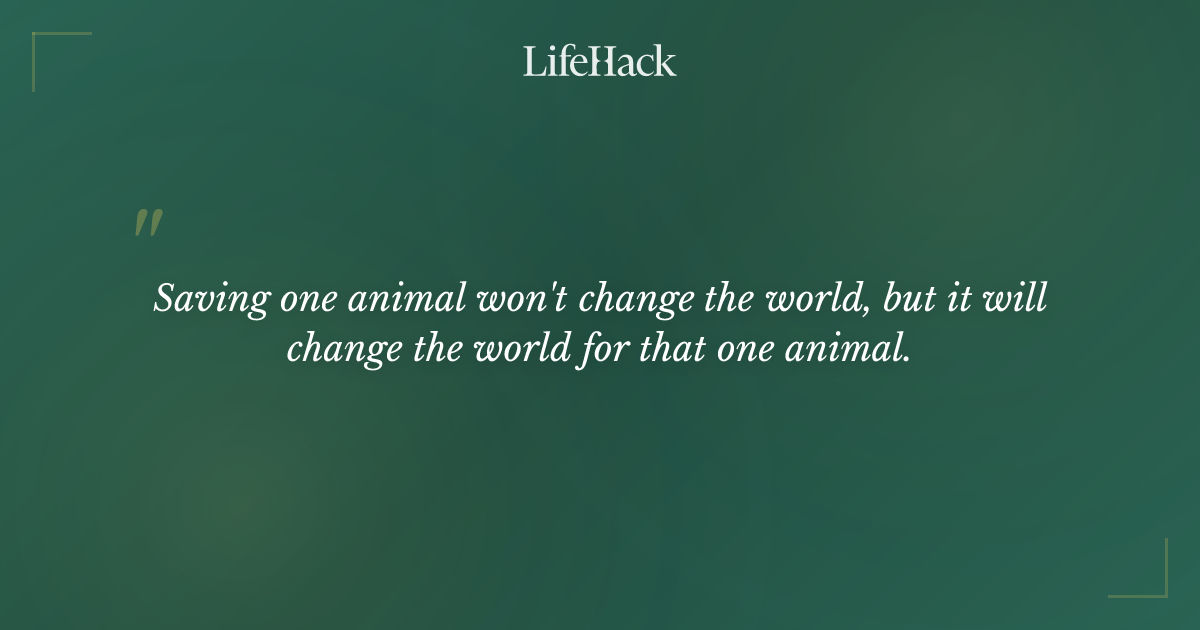 LifeHack

"

Saving one animal won't change the world, but it will change the world for that one animal.